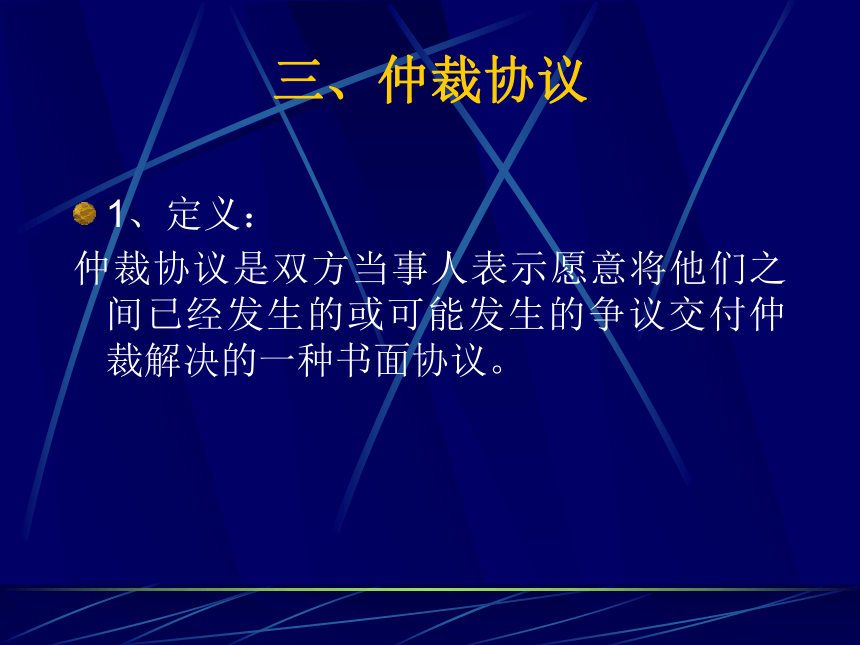 三、仲裁协议

1、定义：

仲裁协议是双方当事人表示愿意将他们之间已经发生的或可能发生的争议交付仲裁解决的一种书面协议。